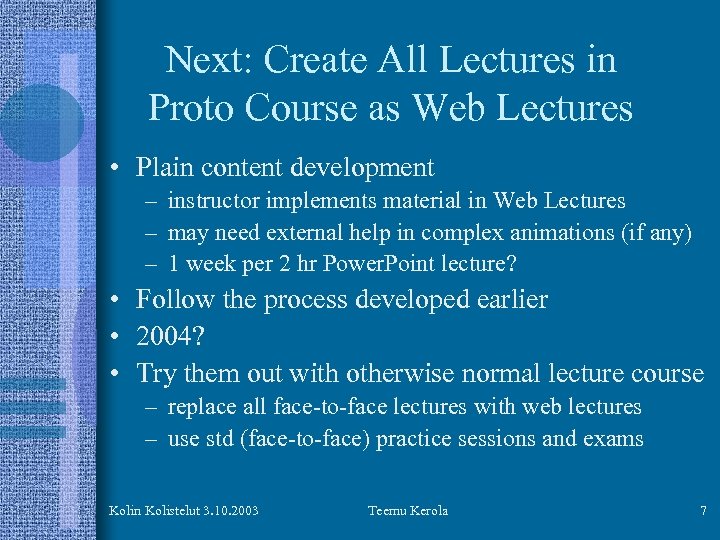 Next: Create All Lectures in Proto Course as Web Lectures

• Plain content development
– instructor implements material in Web Lectures
– may need external help in complex animations (if any)
– 1 week per 2 hr PowerPoint lecture?
• Follow the process developed earlier
• 2004?
• Try them out with otherwise normal lecture course
– replace all face-to-face lectures with web lectures
– use std (face-to-face) practice sessions and exams

Kolin Kolistelut 3.10.2003    Teemu Kerola    7